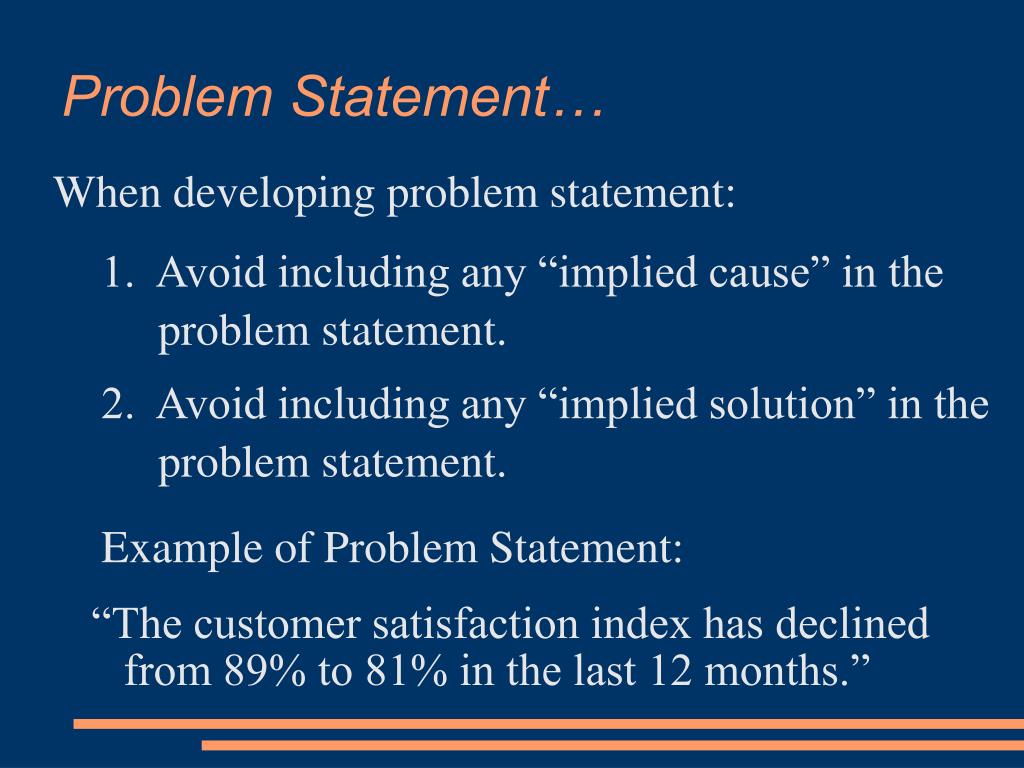 Problem Statement…

When developing problem statement:

1. Avoid including any “implied cause” in the problem statement.

2. Avoid including any “implied solution” in the problem statement.

Example of Problem Statement:

“The customer satisfaction index has declined from 89% to 81% in the last 12 months.”